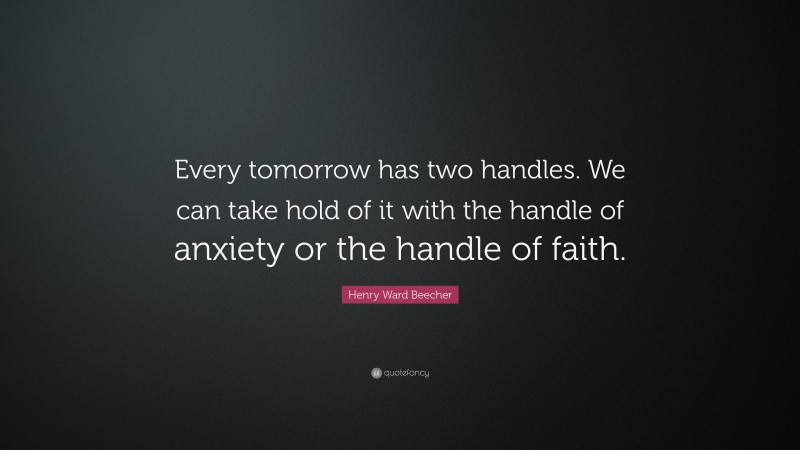 Every tomorrow has two handles. We can take hold of it with the handle of anxiety or the handle of faith.

Henry Ward Beecher

quotefancy